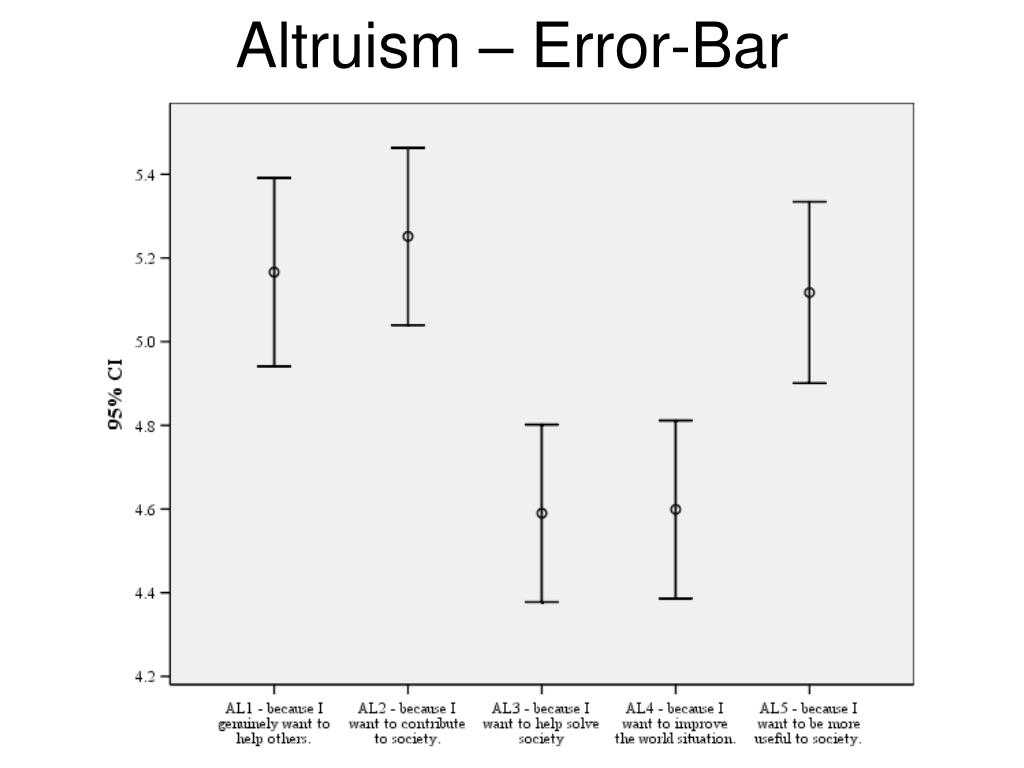 Altruism – Error-Bar

95% CI

5.4
5.2
5.0
4.8
4.6
4.4
4.2

AL1 - because I genuinely want to help others.
AL2 - because I want to contribute to society.
AL3 - because I want to help solve society
AL4 - because I want to improve the world situation.
AL5 - because I want to be more useful to society.